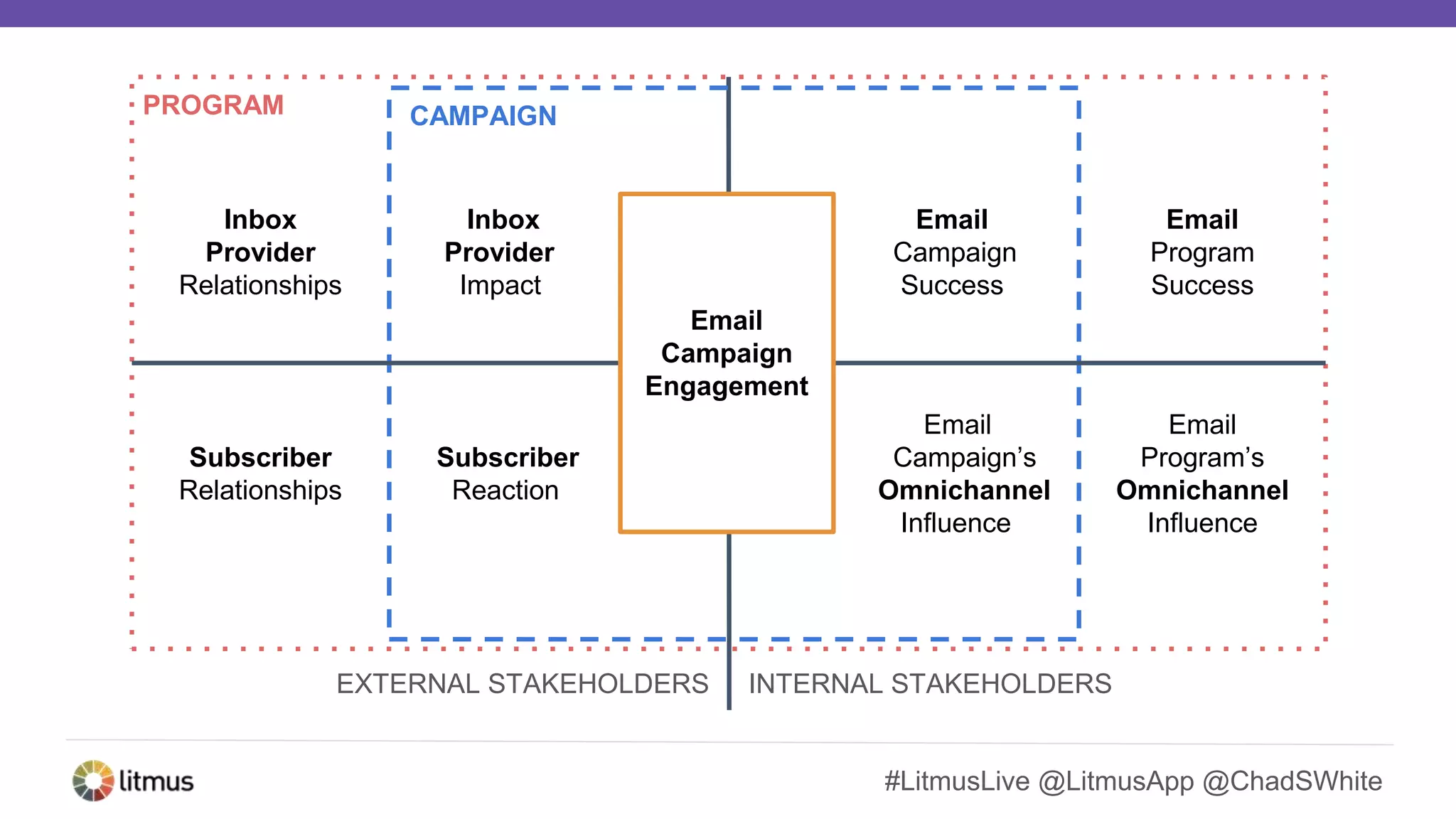 PROGRAM

CAMPAIGN

Inbox Provider Relationships

Inbox Provider Impact

Email Campaign Engagement

Email Campaign Success

Email Program Success

Subscriber Relationships

Subscriber Reaction

Email Campaign's Omnichannel Influence

Email Program's Omnichannel Influence

EXTERNAL STAKEHOLDERS

INTERNAL STAKEHOLDERS

litmus

#LitmusLive @LitmusApp @ChadSWhite